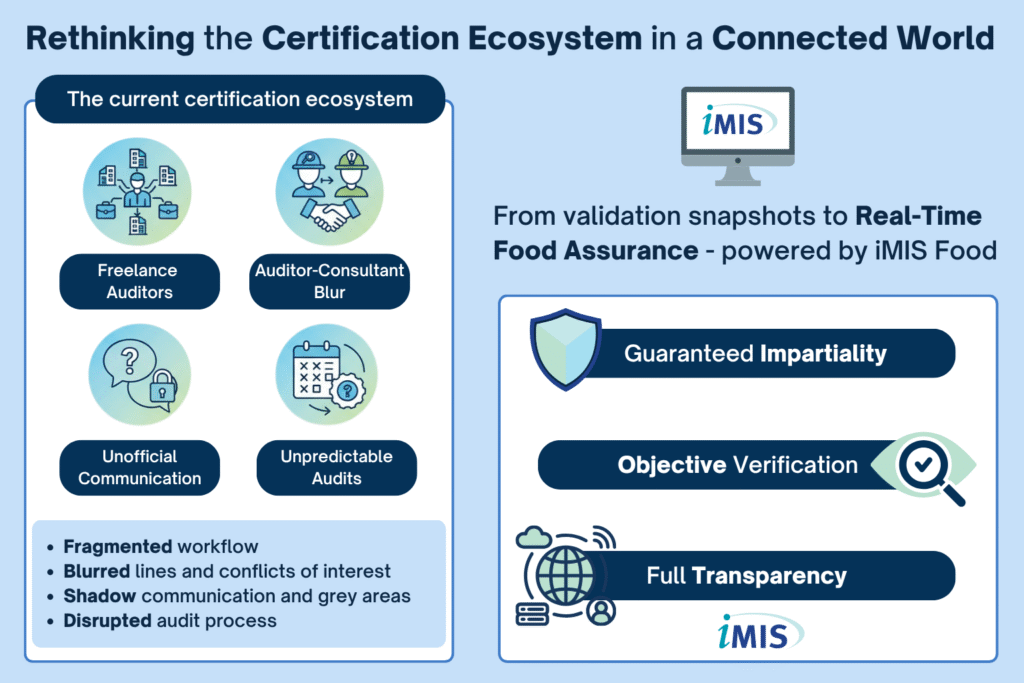 Rethinking the Certification Ecosystem in a Connected World

The current certification ecosystem

Freelance Auditors

Auditor-Consultant Blur

Unofficial Communication

Unpredictable Audits

- Fragmented workflow
- Blurred lines and conflicts of interest
- Shadow communication and grey areas
- Disrupted audit process

iMIS

From validation snapshots to Real-Time Food Assurance - powered by iMIS Food

Guaranteed Impartiality

Objective Verification

Full Transparency

iMIS